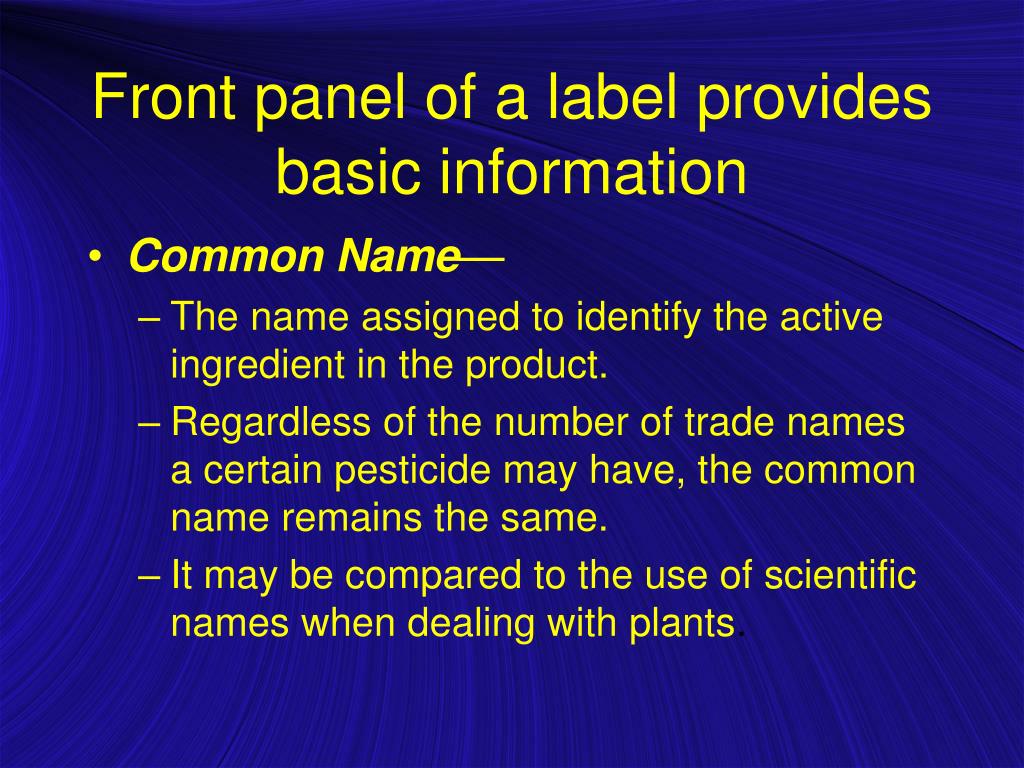 Front panel of a label provides basic information

• Common Name—
– The name assigned to identify the active ingredient in the product.
– Regardless of the number of trade names a certain pesticide may have, the common name remains the same.
– It may be compared to the use of scientific names when dealing with plants.